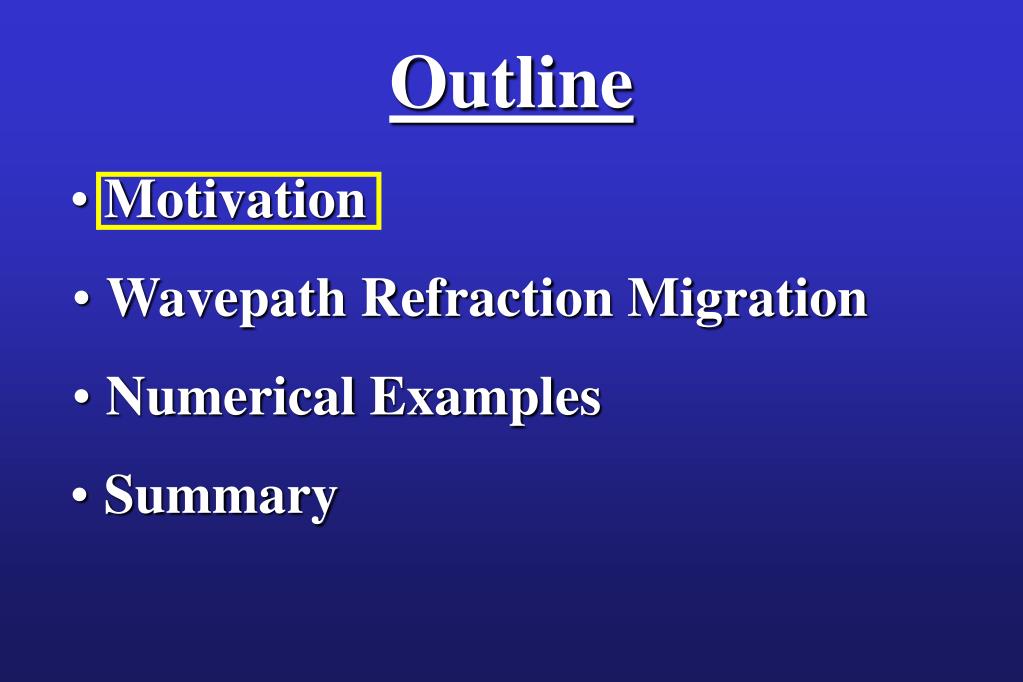 Outline

• Motivation

• Wavepath Refraction Migration

• Numerical Examples

• Summary